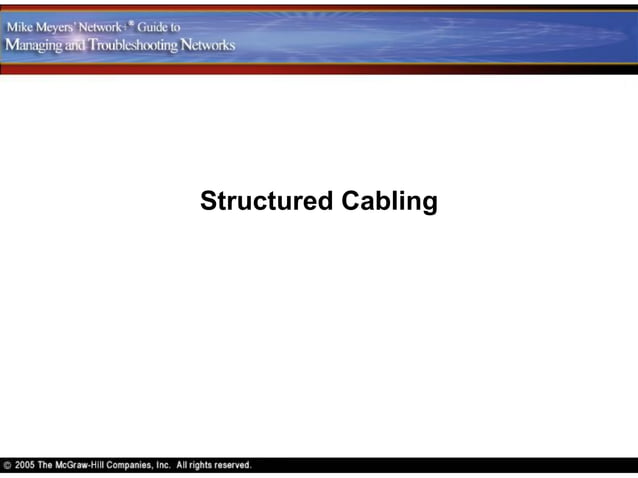 Mike Meyers' Network+® Guide to
Managing and Troubleshooting Networks

Structured Cabling

© 2005 The McGraw-Hill Companies, Inc. All rights reserved.